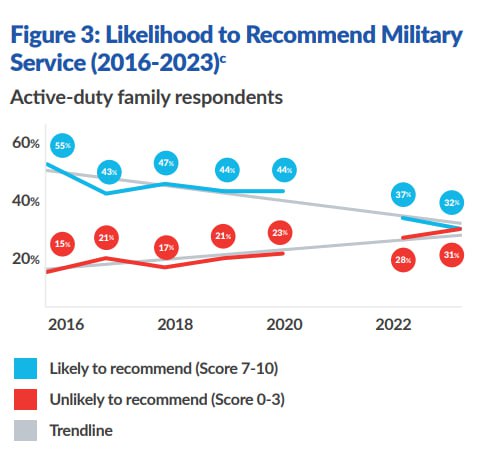 Figure 3: Likelihood to Recommend Military Service (2016-2023)$^c$

Active-duty family respondents

60%
40%
20%

55%
43%
47%
44%
44%
37%
32%

15%
21%
17%
21%
23%
28%
31%

2016
2018
2020
2022

Likely to recommend (Score 7-10)
Unlikely to recommend (Score 0-3)
Trendline